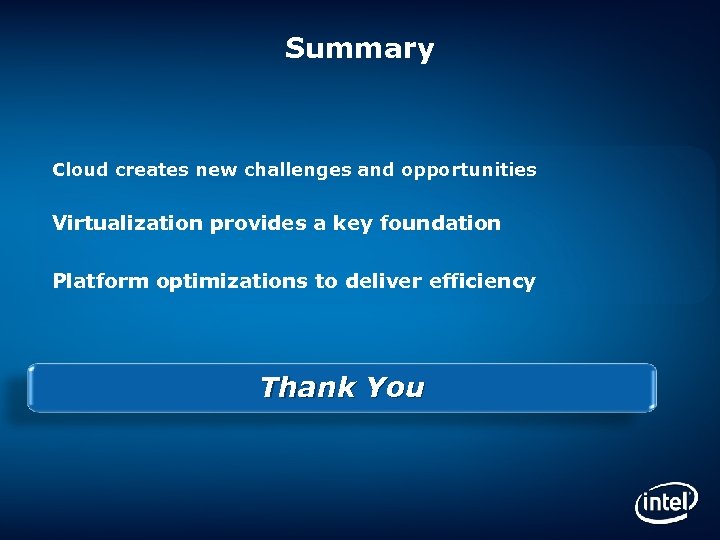 Summary

Cloud creates new challenges and opportunities

Virtualization provides a key foundation

Platform optimizations to deliver efficiency

Thank You

intel